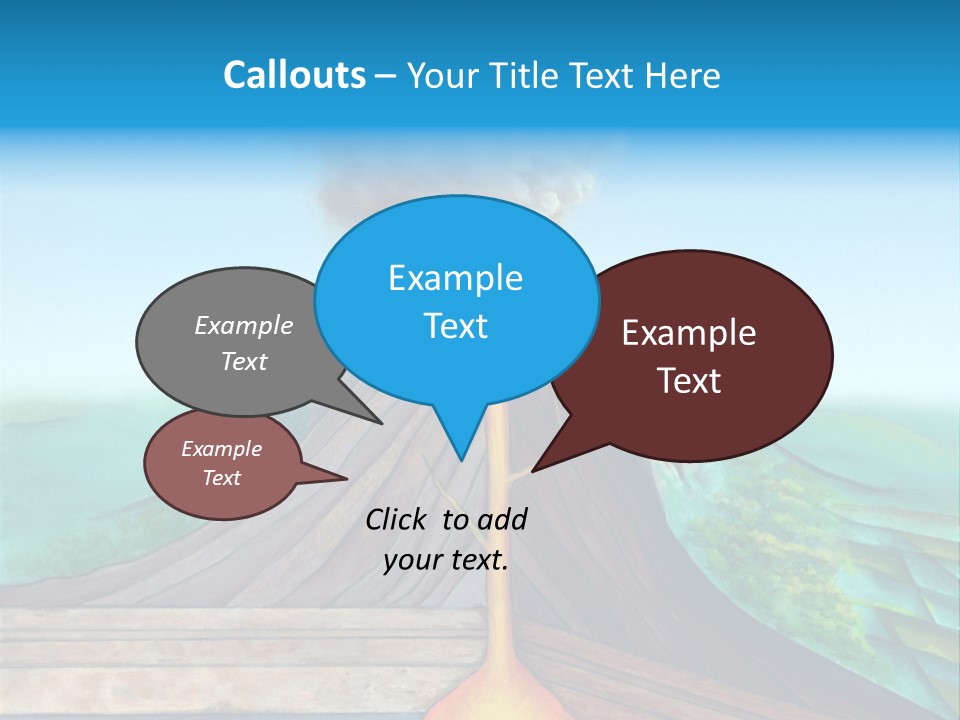 Callouts – Your Title Text Here

Example Text

Example Text

Example Text

Example Text

Click to add your text.